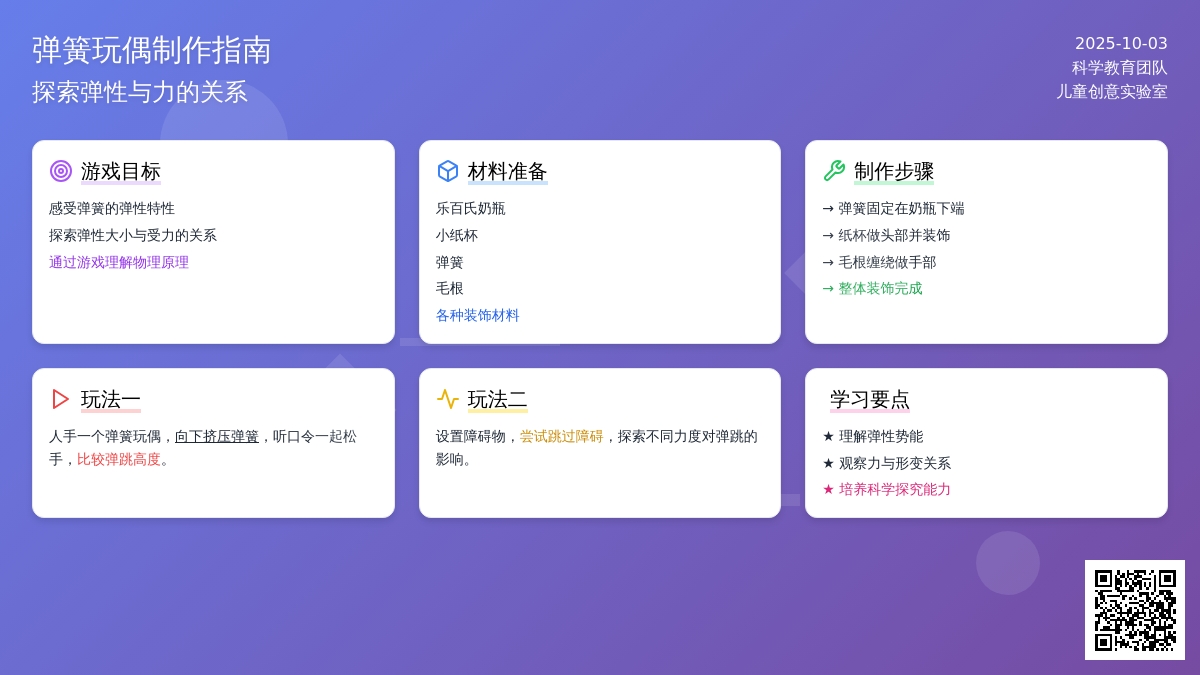 弹簧玩偶制作指南
探索弹性与力的关系

2025-10-03
科学教育团队
儿童创意实验室

游戏目标
感受弹簧的弹性特性
探索弹性大小与受力的关系
通过游戏理解物理原理

材料准备
乐百氏奶瓶
小纸杯
弹簧
毛根
各种装饰材料

制作步骤
→ 弹簧固定在奶瓶下端
→ 纸杯做头部并装饰
→ 毛根缠绕做手部
→ 整体装饰完成

玩法一
人手一个弹簧玩偶，向下挤压弹簧，听口令一起松手，比较弹跳高度。

玩法二
设置障碍物，尝试跳过障碍，探索不同力度对弹跳的影响。

学习要点
★ 理解弹性势能
★ 观察力与形变关系
★ 培养科学探究能力